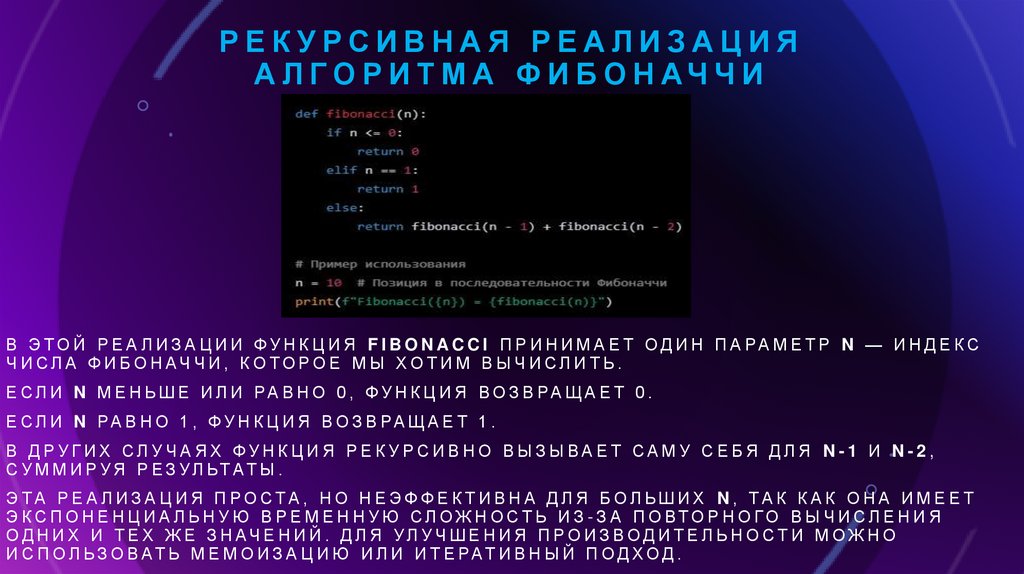 РЕКУРСИВНАЯ РЕАЛИЗАЦИЯ АЛГОРИТМА ФИБОНАЧЧИ

def fibonacci(n):
    if n <= 0:
        return 0
    elif n == 1:
        return 1
    else:
        return fibonacci(n - 1) + fibonacci(n - 2)

# Пример использования
n = 10  # Позиция в последовательности Фибоначчи
print(f"Fibonacci({n}) = {fibonacci(n)}")

В ЭТОЙ РЕАЛИЗАЦИИ ФУНКЦИЯ FIBONACCI ПРИНИМАЕТ ОДИН ПАРАМЕТР N — ИНДЕКС ЧИСЛА ФИБОНАЧЧИ, КОТОРОЕ МЫ ХОТИМ ВЫЧИСЛИТЬ.

ЕСЛИ N МЕНЬШЕ ИЛИ РАВНО 0, ФУНКЦИЯ ВОЗВРАЩАЕТ 0.

ЕСЛИ N РАВНО 1, ФУНКЦИЯ ВОЗВРАЩАЕТ 1.

В ДРУГИХ СЛУЧАЯХ ФУНКЦИЯ РЕКУРСИВНО ВЫЗЫВАЕТ САМУ СЕБЯ ДЛЯ N-1 И N-2, СУММИРУЯ РЕЗУЛЬТАТЫ.

ЭТА РЕАЛИЗАЦИЯ ПРОСТА, НО НЕЭФФЕКТИВНА ДЛЯ БОЛЬШИХ N, ТАК КАК ОНА ИМЕЕТ ЭКСПОНЕНЦИАЛЬНУЮ ВРЕМЕННУЮ СЛОЖНОСТЬ ИЗ-ЗА ПОВТОРНОГО ВЫЧИСЛЕНИЯ ОДНИХ И ТЕХ ЖЕ ЗНАЧЕНИЙ. ДЛЯ УЛУЧШЕНИЯ ПРОИЗВОДИТЕЛЬНОСТИ МОЖНО ИСПОЛЬЗОВАТЬ МЕМОИЗАЦИЮ ИЛИ ИТЕРАТИВНЫЙ ПОДХОД.